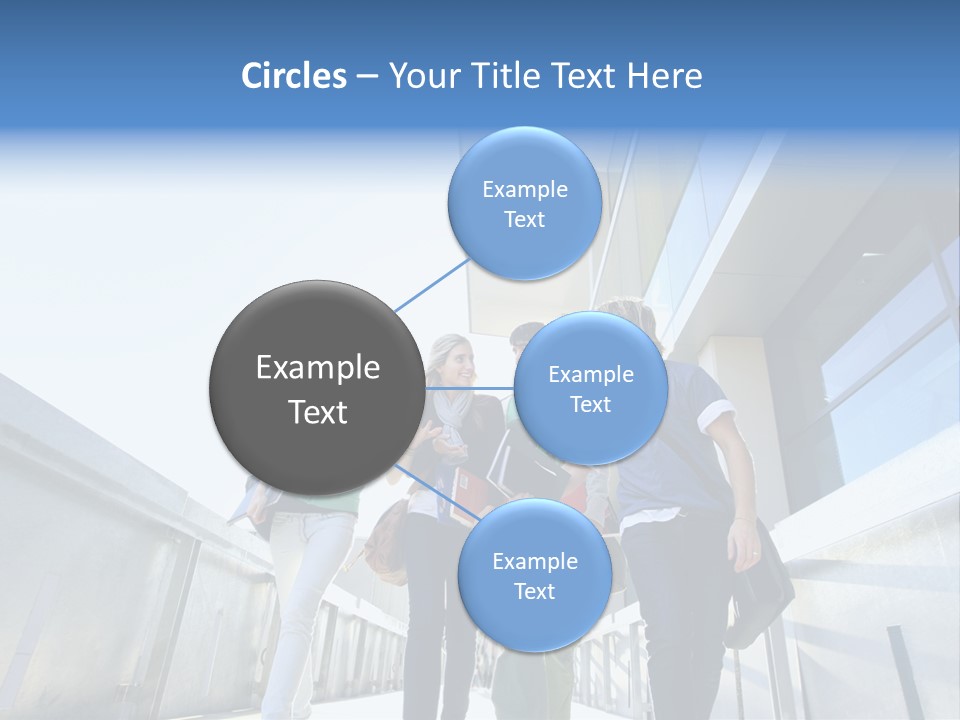 Circles – Your Title Text Here

Example Text

Example Text

Example Text

Example Text